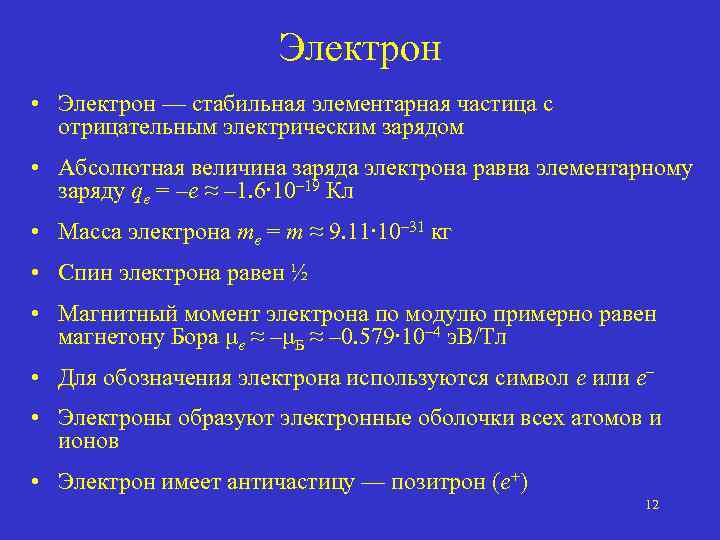 Электрон

• Электрон — стабильная элементарная частица с отрицательным электрическим зарядом

• Абсолютная величина заряда электрона равна элементарному заряду $q_e = -e \approx -1.6 \cdot 10^{-19}$ Кл

• Масса электрона $m_e = m \approx 9.11 \cdot 10^{-31}$ кг

• Спин электрона равен ½

• Магнитный момент электрона по модулю примерно равен магнетону Бора $\mu_e \approx -\mu_Б \approx -0.579 \cdot 10^{-4}$ эВ/Тл

• Для обозначения электрона используются символ $e$ или $e^-$

• Электроны образуют электронные оболочки всех атомов и ионов

• Электрон имеет античастицу — позитрон ($e^+$)

12